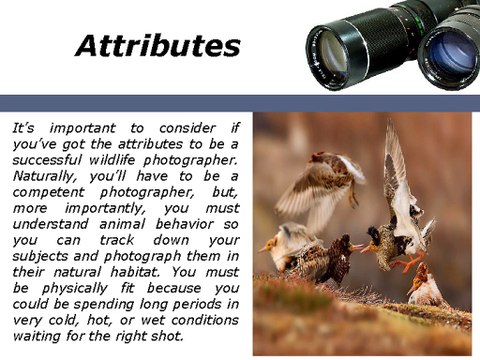 Attributes

It's important to consider if you've got the attributes to be a successful wildlife photographer. Naturally, you'll have to be a competent photographer, but, more importantly, you must understand animal behavior so you can track down your subjects and photograph them in their natural habitat. You must be physically fit because you could be spending long periods in very cold, hot, or wet conditions waiting for the right shot.